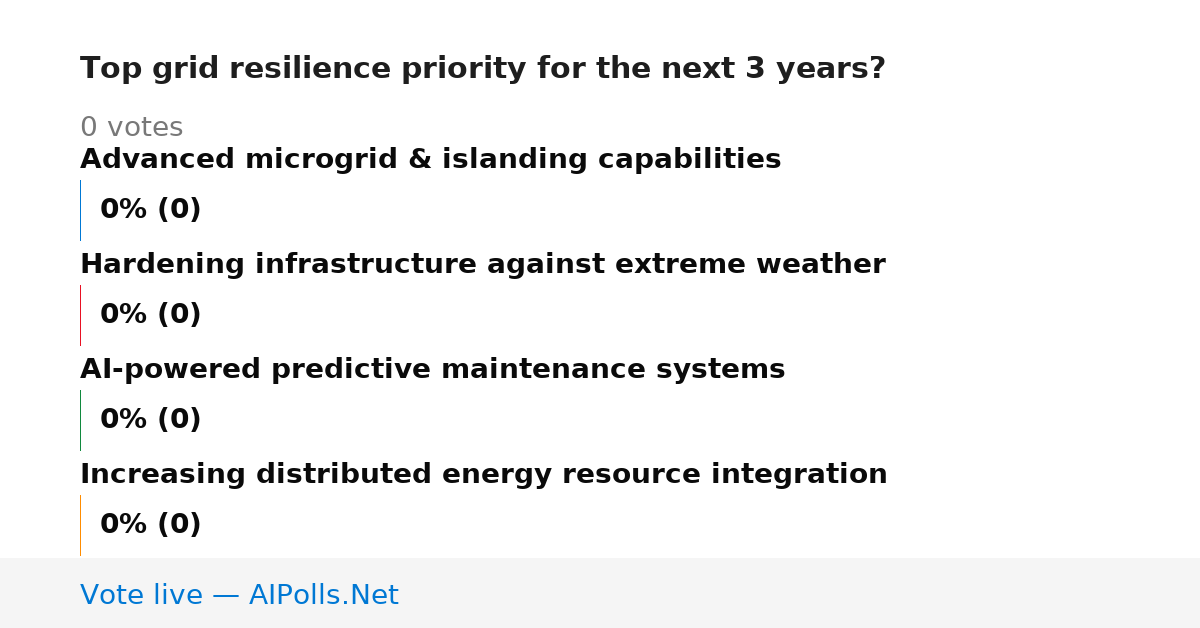 Top grid resilience priority for the next 3 years?

0 votes

Advanced microgrid & islanding capabilities

0% (0)

Hardening infrastructure against extreme weather

0% (0)

AI-powered predictive maintenance systems

0% (0)

Increasing distributed energy resource integration

0% (0)

Vote live — AIPolls.Net